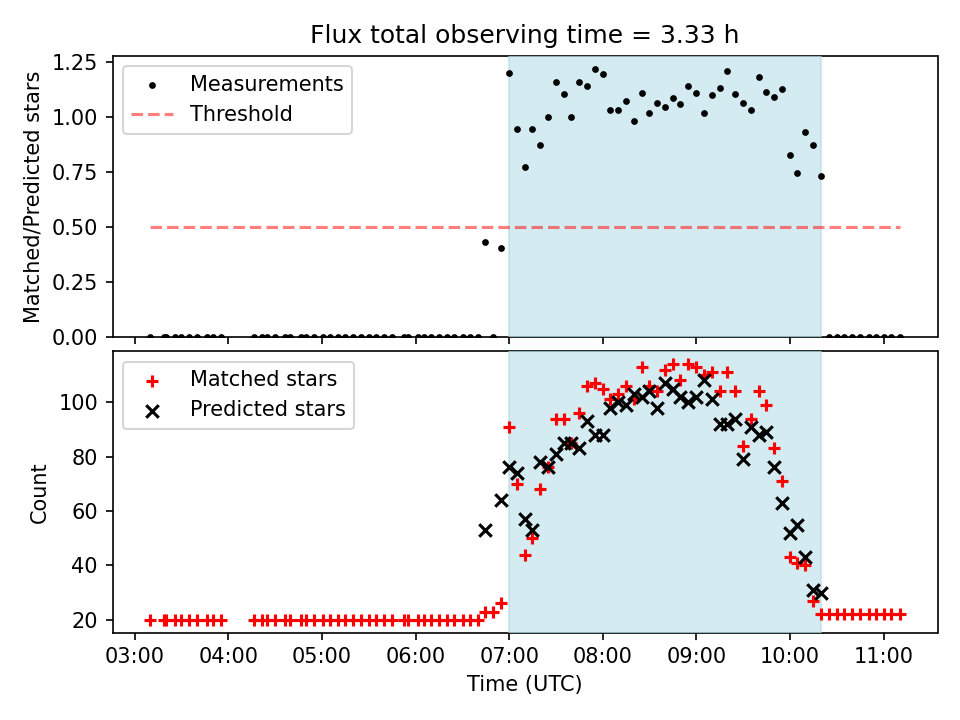 Flux total observing time = 3.33 h

Measurements
Threshold

Matched/Predicted stars

1.25
1.00
0.75
0.50
0.25
0.00

Matched stars
Predicted stars

Count

100
80
60
40
20

03:00 04:00 05:00 06:00 07:00 08:00 09:00 10:00 11:00

Time (UTC)